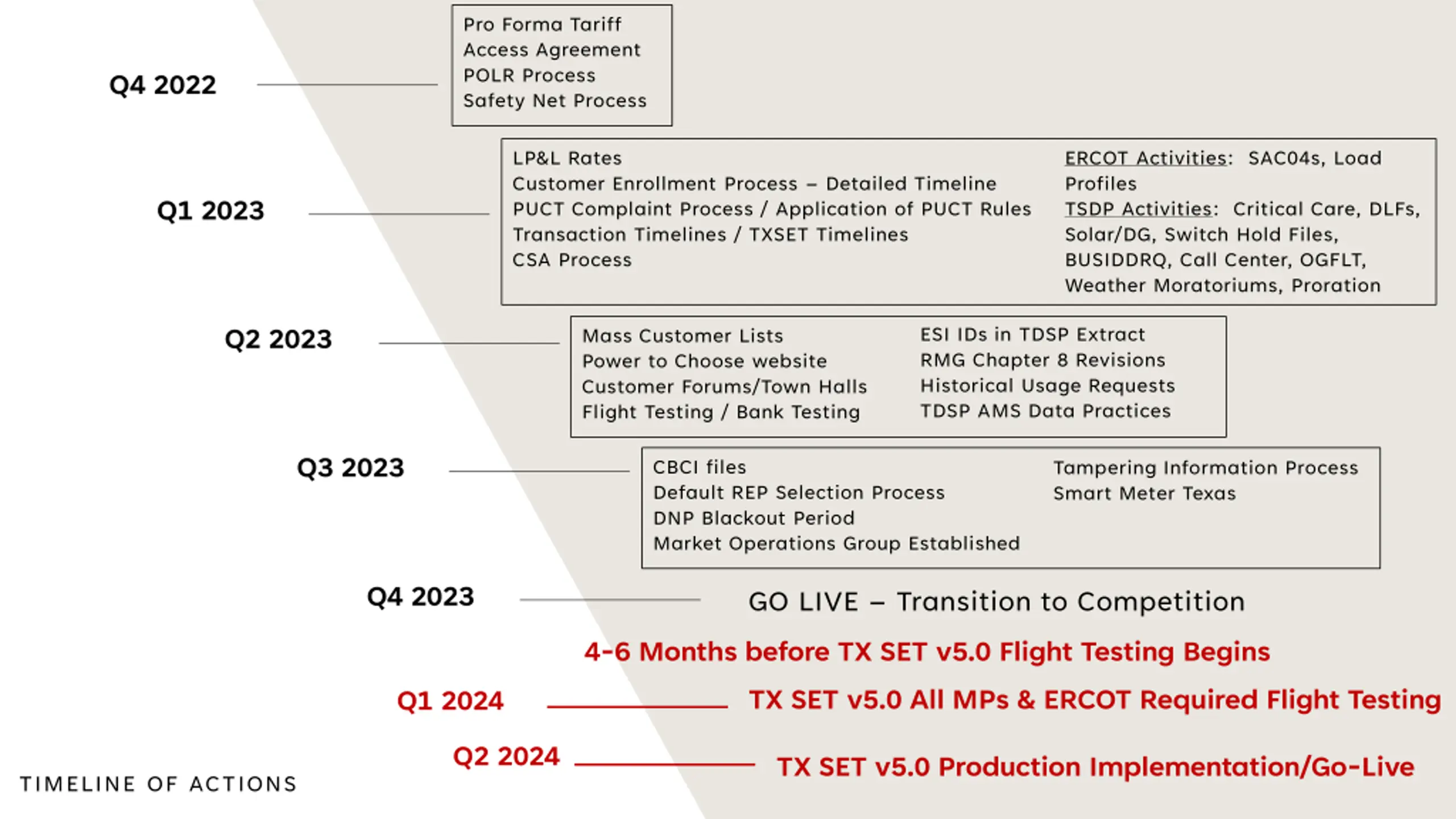 Q4 2022

Pro Forma Tariff
Access Agreement
POLR Process
Safety Net Process

Q1 2023

LP&L Rates
Customer Enrollment Process – Detailed Timeline
PUCT Complaint Process / Application of PUCT Rules
Transaction Timelines / TXSET Timelines
CSA Process

ERCOT Activities: SAC04s, Load Profiles
TSDP Activities: Critical Care, DLFs, Solar/DG, Switch Hold Files, BUSIDDRQ, Call Center, OGFLT, Weather Moratoriums, Proration

Q2 2023

Mass Customer Lists
Power to Choose website
Customer Forums/Town Halls
Flight Testing / Bank Testing

ESI IDs in TDSP Extract
RMG Chapter 8 Revisions
Historical Usage Requests
TDSP AMS Data Practices

Q3 2023

CBCI files
Default REP Selection Process
DNP Blackout Period
Market Operations Group Established

Tampering Information Process
Smart Meter Texas

Q4 2023

GO LIVE – Transition to Competition

4-6 Months before TX SET v5.0 Flight Testing Begins

Q1 2024

TX SET v5.0 All MPs & ERCOT Required Flight Testing

Q2 2024

TX SET v5.0 Production Implementation/Go-Live

TIMELINE OF ACTIONS